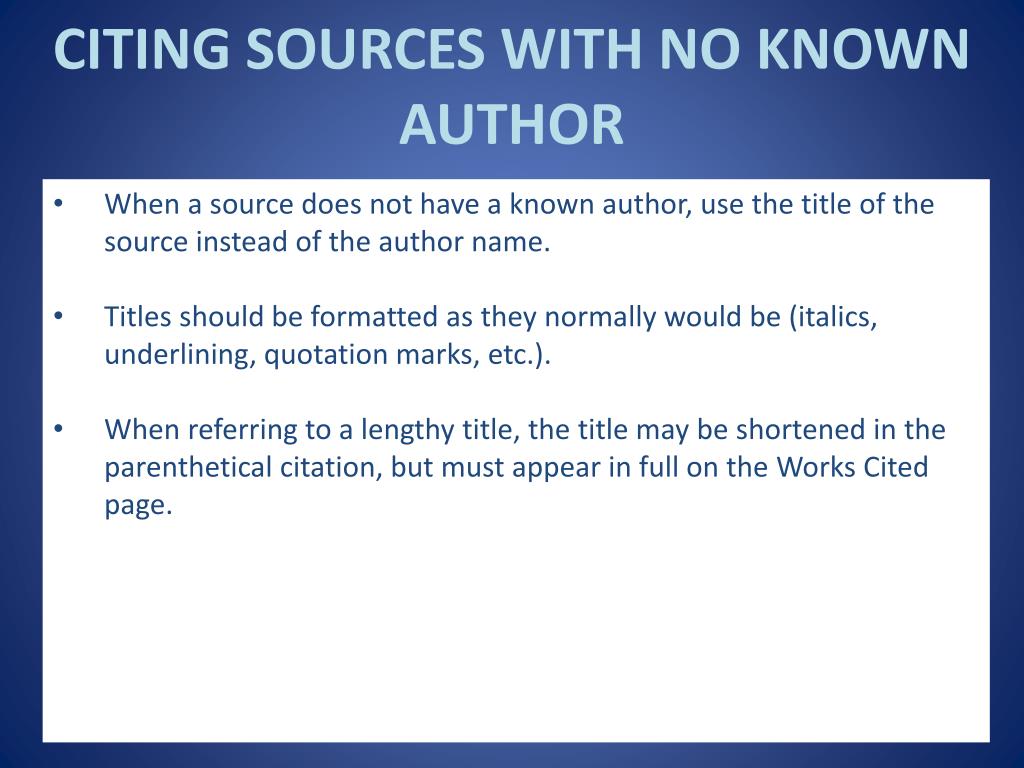 CITING SOURCES WITH NO KNOWN AUTHOR

• When a source does not have a known author, use the title of the source instead of the author name.

• Titles should be formatted as they normally would be (italics, underlining, quotation marks, etc.).

• When referring to a lengthy title, the title may be shortened in the parenthetical citation, but must appear in full on the Works Cited page.